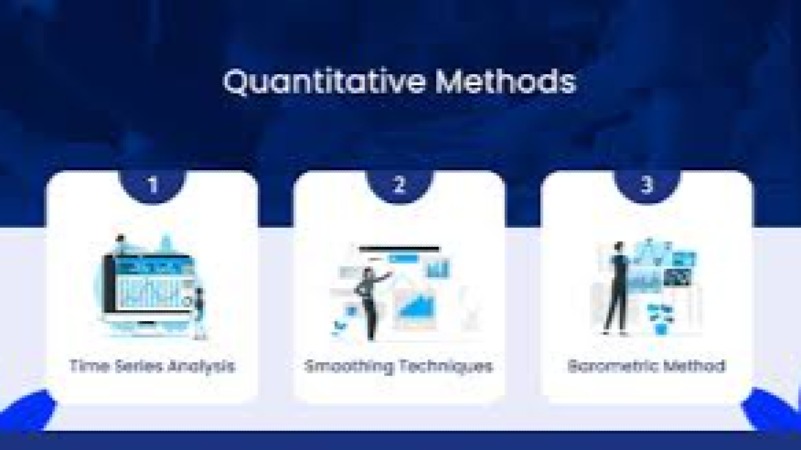 Quantitative Methods

1

Time Series Analysis

2

Smoothing Techniques

3

Barometric Method